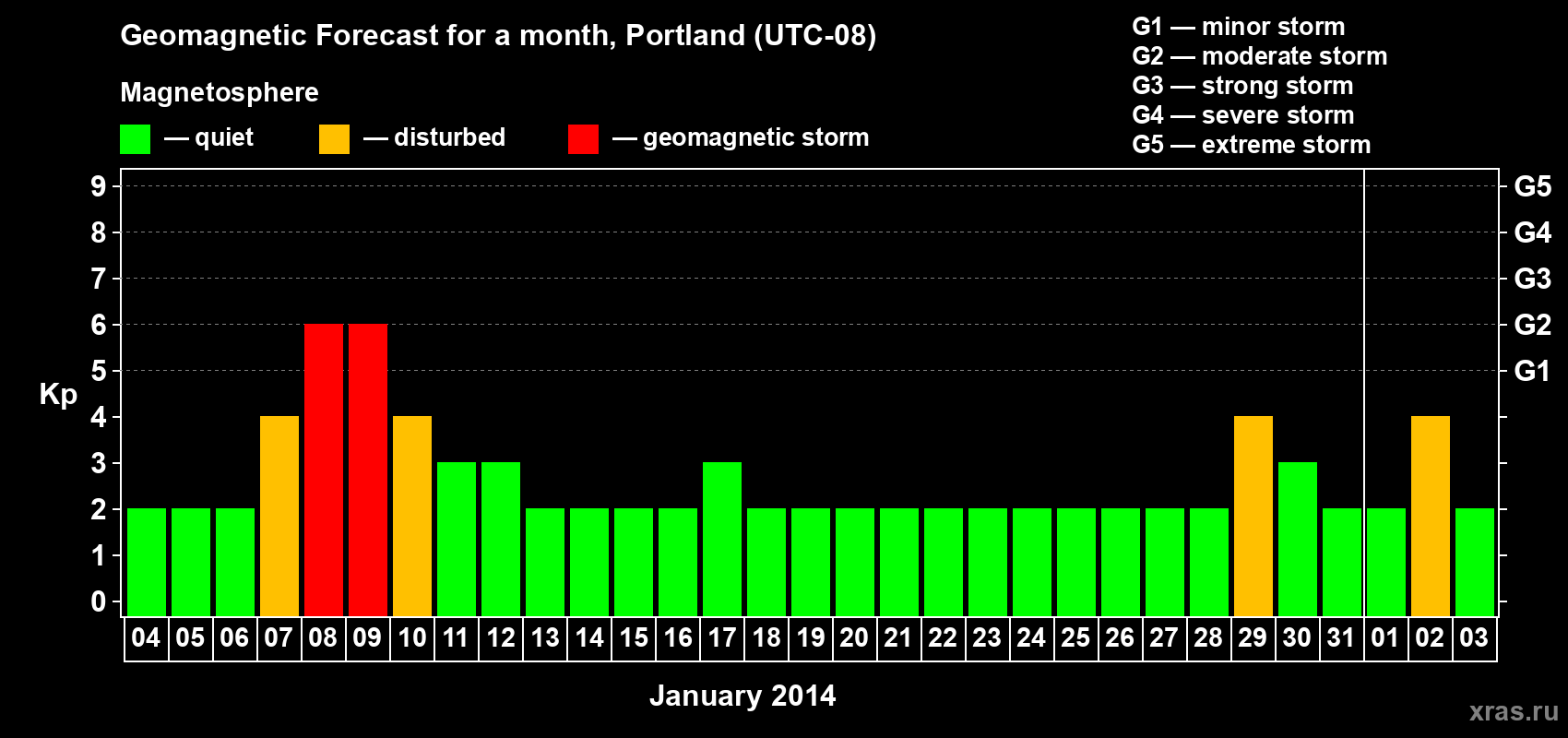 Geomagnetic Forecast for a month, Portland (UTC-08)

Magnetosphere

— quiet — disturbed — geomagnetic storm

G1 — minor storm
G2 — moderate storm
G3 — strong storm
G4 — severe storm
G5 — extreme storm

Kp

9 8 7 6 5 4 3 2 1 0

G5 G4 G3 G2 G1

04 05 06 07 08 09 10 11 12 13 14 15 16 17 18 19 20 21 22 23 24 25 26 27 28 29 30 31 01 02 03

January 2014

xras.ru